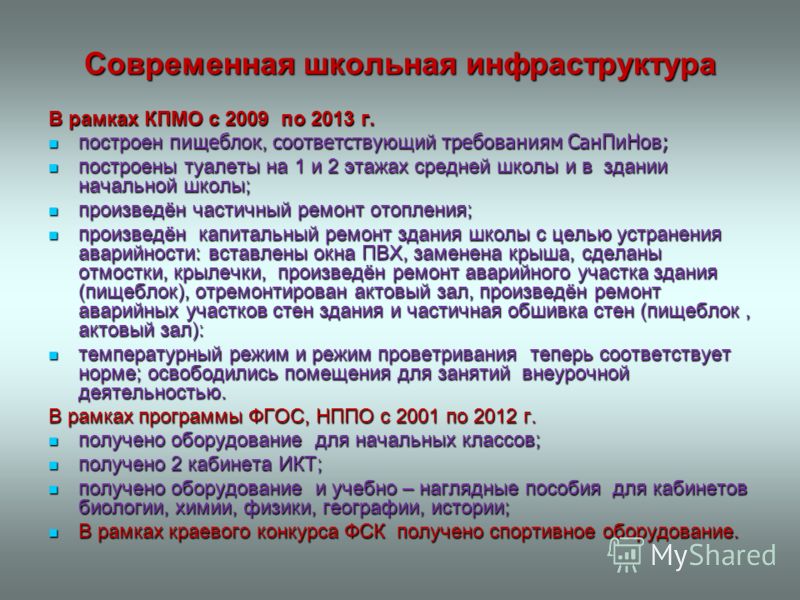 Современная школьная инфраструктура

В рамках КПМО с 2009 по 2013 г.

- построен пищеблок, соответствующий требованиям СанПиНов;
- построены туалеты на 1 и 2 этажах средней школы и в здании начальной школы;
- произведён частичный ремонт отопления;
- произведён капитальный ремонт здания школы с целью устранения аварийности: вставлены окна ПВХ, заменена крыша, сделаны отмостки, крылечки, произведён ремонт аварийного участка здания (пищеблок), отремонтирован актовый зал, произведён ремонт аварийных участков стен здания и частичная обшивка стен (пищеблок , актовый зал):
- температурный режим и режим проветривания теперь соответствует норме; освободились помещения для занятий внеурочной деятельностью.

В рамках программы ФГОС, НППО с 2001 по 2012 г.

- получено оборудование для начальных классов;
- получено 2 кабинета ИКТ;
- получено оборудование и учебно – наглядные пособия для кабинетов биологии, химии, физики, географии, истории;
- В рамках краевого конкурса ФСК получено спортивное оборудование.

MyShared